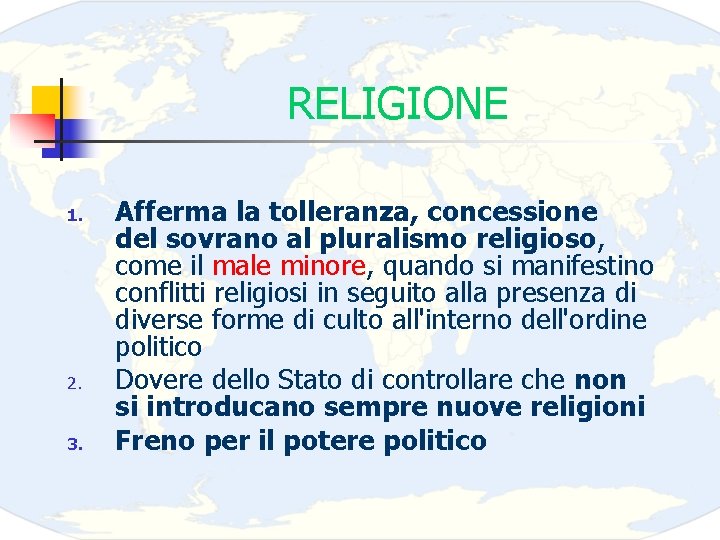 RELIGIONE

1. Afferma la tolleranza, concessione del sovrano al pluralismo religioso, come il male minore, quando si manifestino conflitti religiosi in seguito alla presenza di diverse forme di culto all'interno dell'ordine politico
2. Dovere dello Stato di controllare che non si introducano sempre nuove religioni
3. Freno per il potere politico